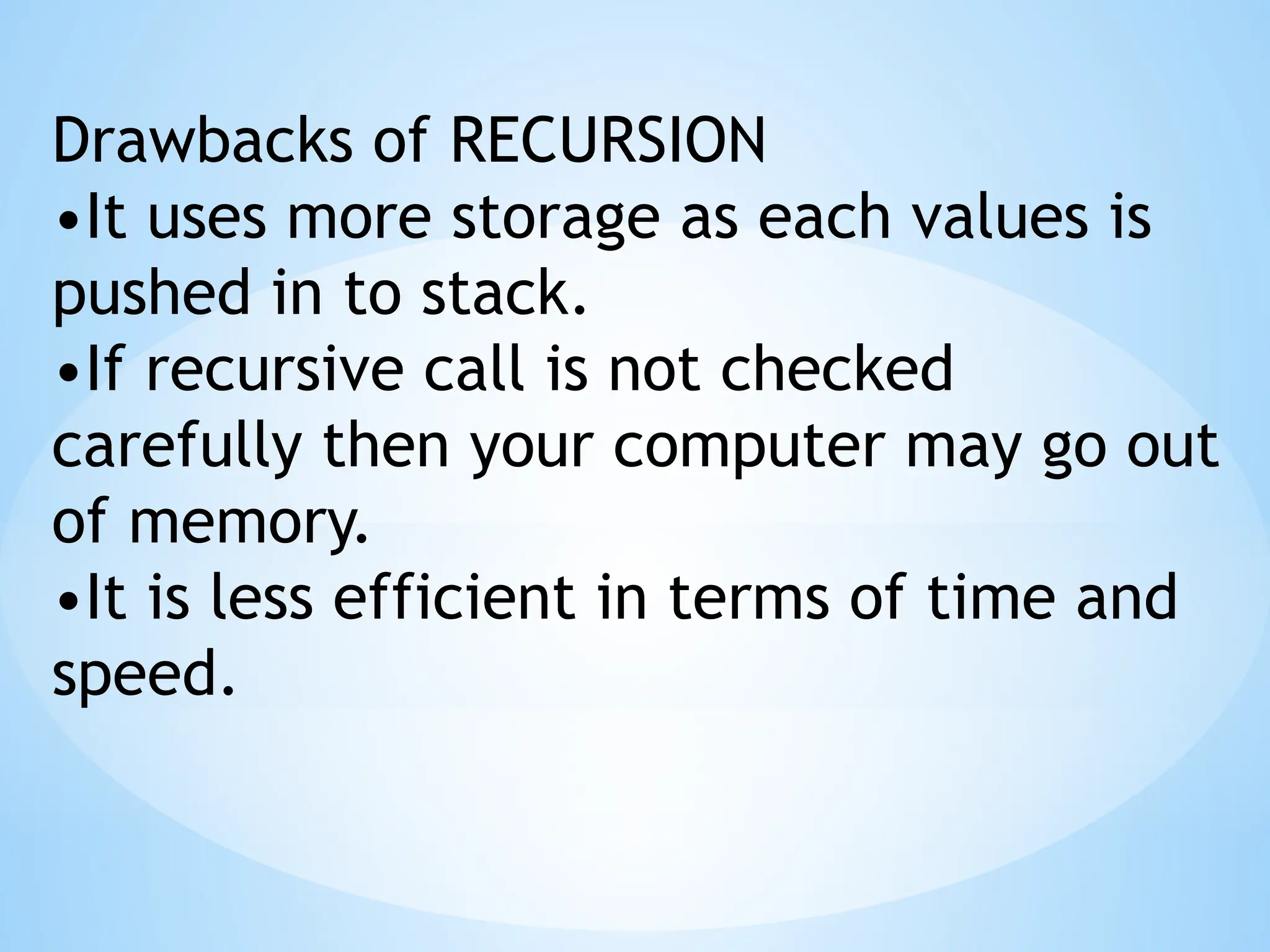 Drawbacks of RECURSION
•It uses more storage as each values is pushed in to stack.
•If recursive call is not checked carefully then your computer may go out of memory.
•It is less efficient in terms of time and speed.